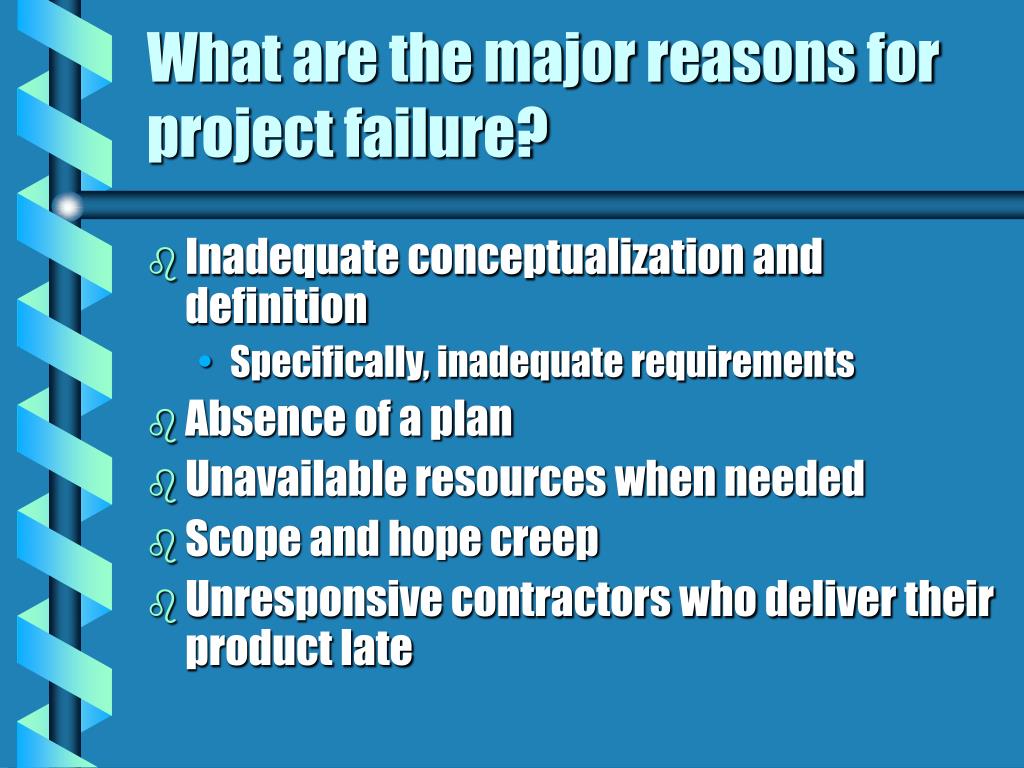 What are the major reasons for project failure?

- Inadequate conceptualization and definition
  - Specifically, inadequate requirements
- Absence of a plan
- Unavailable resources when needed
- Scope and hope creep
- Unresponsive contractors who deliver their product late